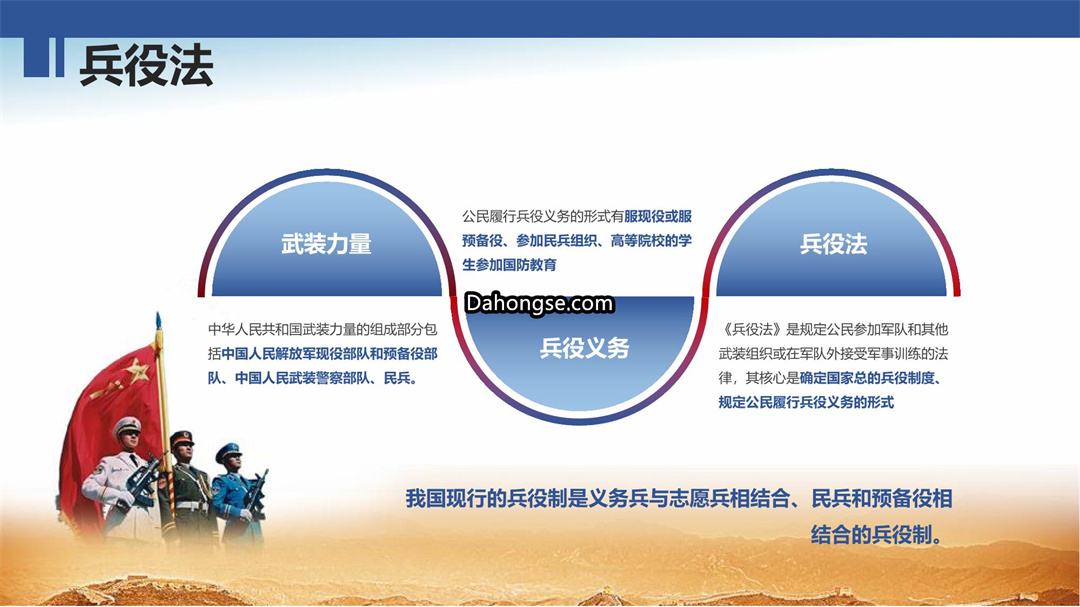 兵役法

武装力量

中华人民共和国武装力量的组成部分包括中国人民解放军现役部队和预备役部队、中国人民武装警察部队、民兵。

公民履行兵役义务的形式有服现役或服预备役、参加民兵组织、高等院校的学生参加国防教育

Dahongse.com

兵役义务

兵役法

《兵役法》是规定公民参加军队和其他武装组织或在军队外接受军事训练的法律，其核心是确定国家总的兵役制度、规定公民履行兵役义务的形式

我国现行的兵役制是义务兵与志愿兵相结合、民兵和预备役相结合的兵役制。